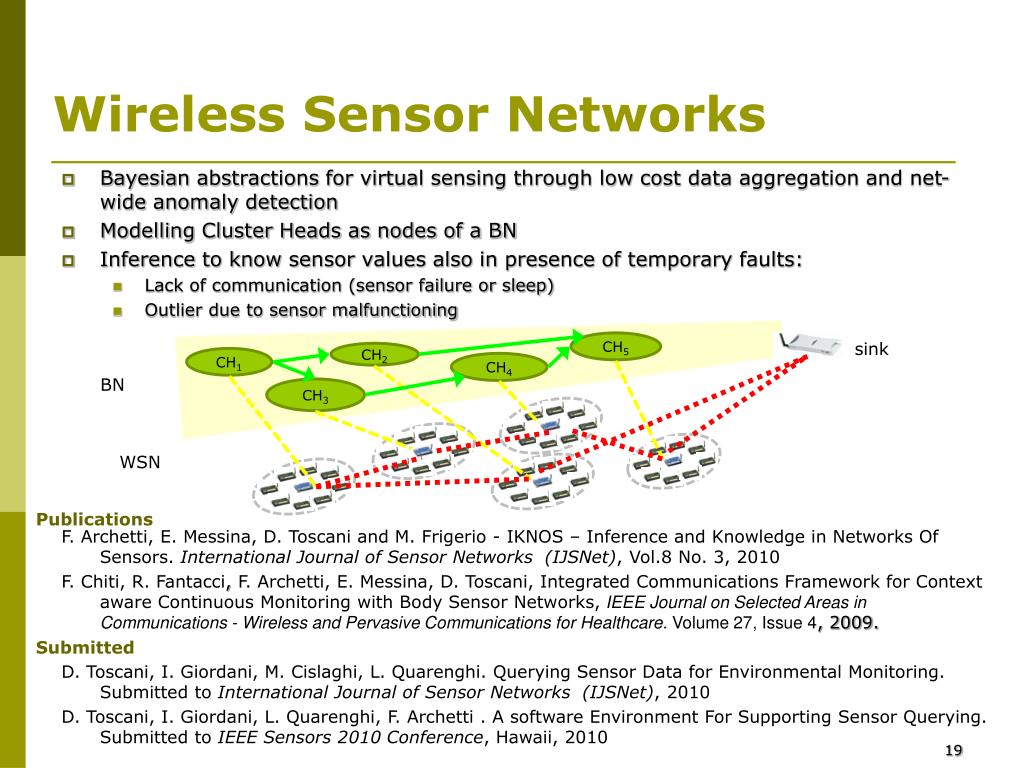 Wireless Sensor Networks

Bayesian abstractions for virtual sensing through low cost data aggregation and net-wide anomaly detection

Modelling Cluster Heads as nodes of a BN

Inference to know sensor values also in presence of temporary faults:

Lack of communication (sensor failure or sleep)

Outlier due to sensor malfunctioning

$CH_1$ $CH_2$ $CH_3$ $CH_4$ $CH_5$ sink

BN

WSN

Publications

F. Archetti, E. Messina, D. Toscani and M. Frigerio - IKNOS – Inference and Knowledge in Networks Of Sensors. International Journal of Sensor Networks (IJSNet), Vol.8 No. 3, 2010

F. Chiti, R. Fantacci, F. Archetti, E. Messina, D. Toscani, Integrated Communications Framework for Context aware Continuous Monitoring with Body Sensor Networks, IEEE Journal on Selected Areas in Communications - Wireless and Pervasive Communications for Healthcare. Volume 27, Issue 4, 2009.

Submitted

D. Toscani, I. Giordani, M. Cislaghi, L. Quarenghi. Querying Sensor Data for Environmental Monitoring. Submitted to International Journal of Sensor Networks (IJSNet), 2010

D. Toscani, I. Giordani, L. Quarenghi, F. Archetti . A software Environment For Supporting Sensor Querying. Submitted to IEEE Sensors 2010 Conference, Hawaii, 2010

19